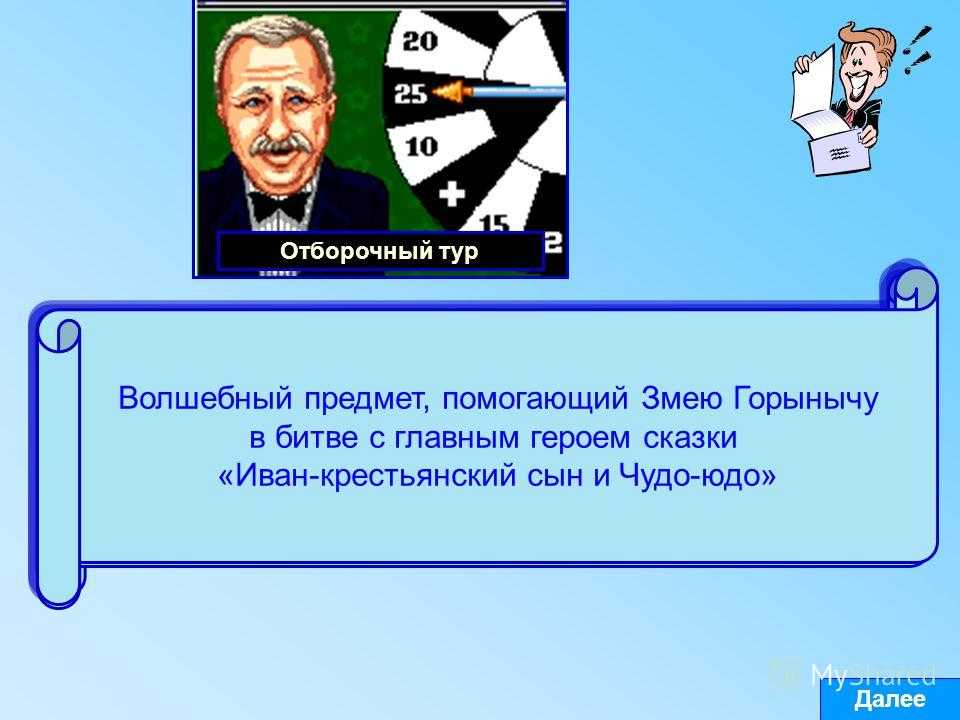 20
25
10
+
15
2
Отборочный тур

Волшебный предмет, помогающий Змею Горынычу в битве с главным героем сказки «Иван-крестьянский сын и Чудо-юдо»

MyShared
Далее